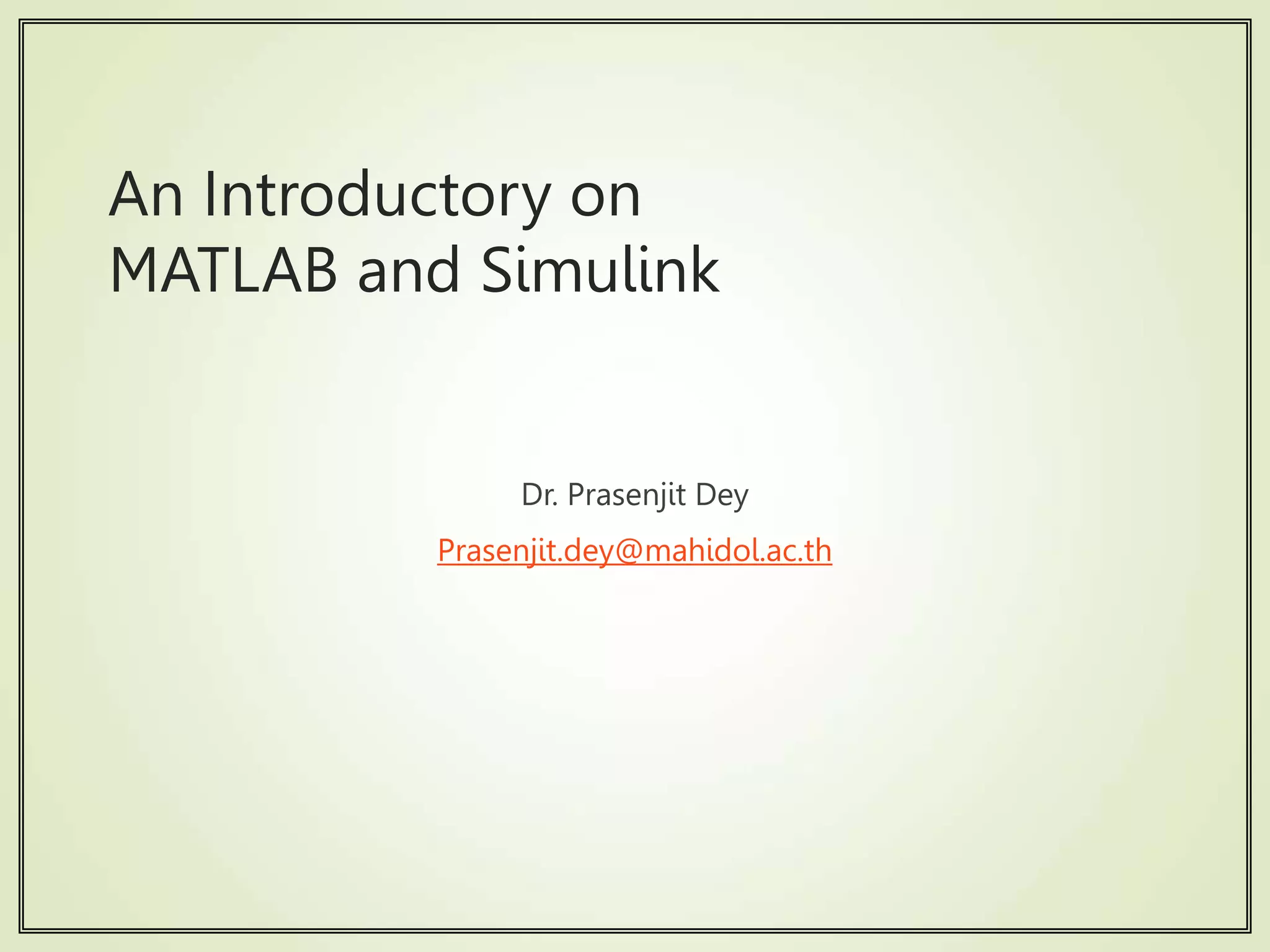 An Introductory on MATLAB and Simulink

Dr. Prasenjit Dey

Prasenjit.dey@mahidol.ac.th